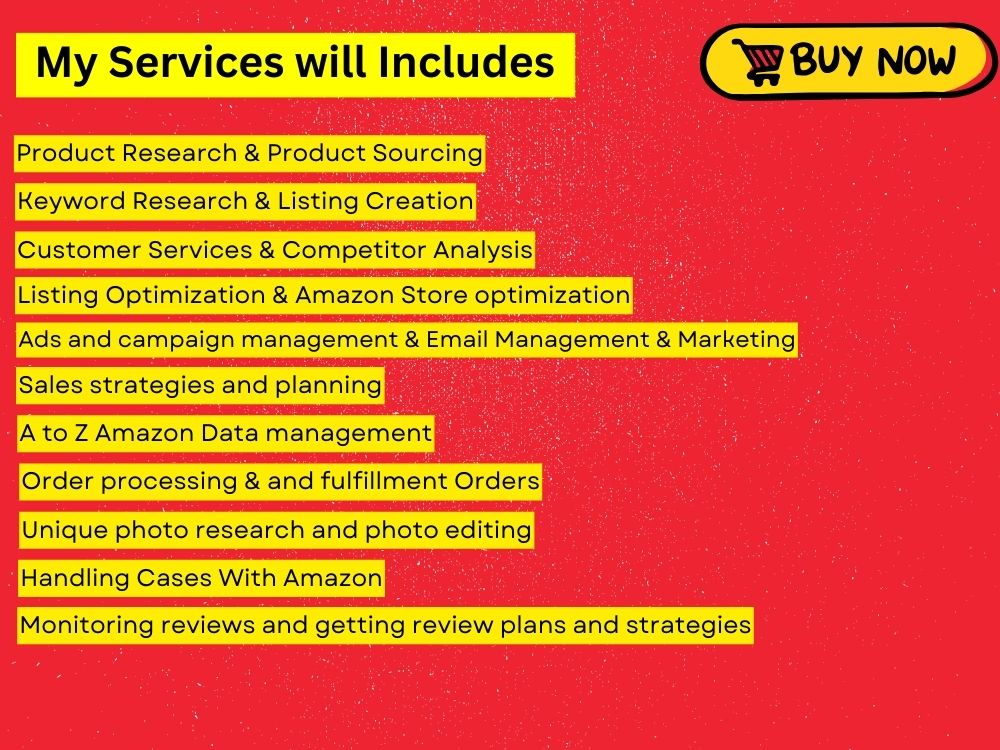 My Services will Includes

BUY NOW

Product Research & Product Sourcing

Keyword Research & Listing Creation

Customer Services & Competitor Analysis

Listing Optimization & Amazon Store optimization

Ads and campaign management & Email Management & Marketing

Sales strategies and planning

A to Z Amazon Data management

Order processing & and fulfillment Orders

Unique photo research and photo editing

Handling Cases With Amazon

Monitoring reviews and getting review plans and strategies